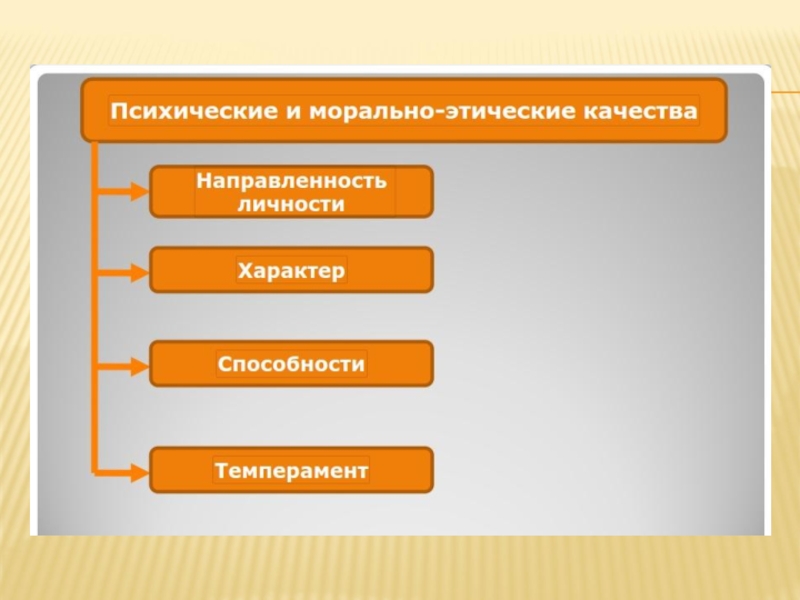 Психические и морально-этические качества

Направленность личности

Характер

Способности

Темперамент